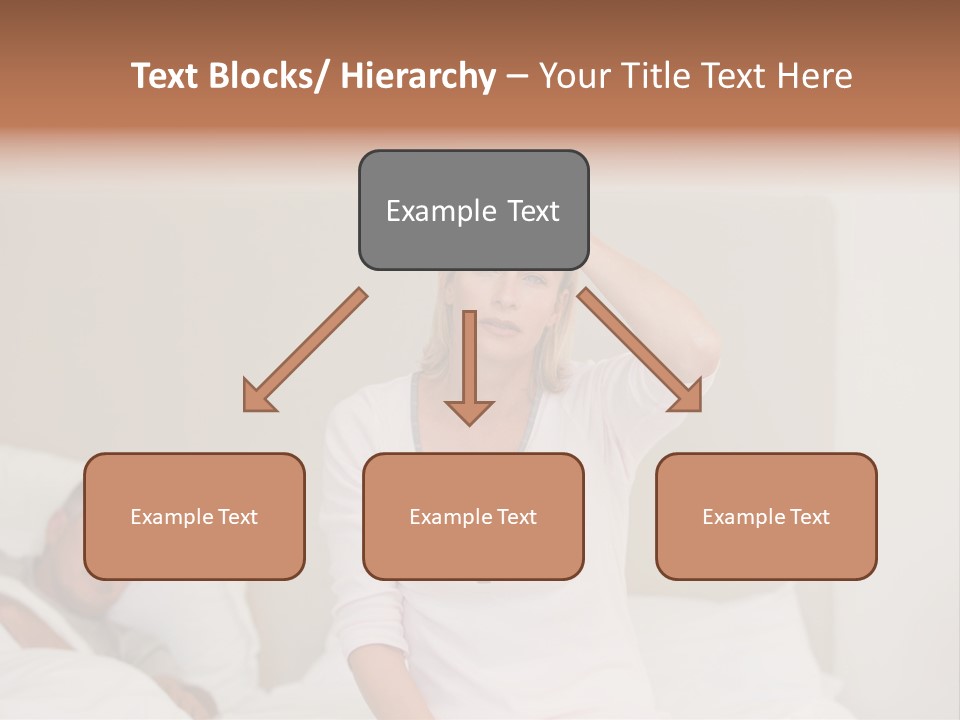 Text Blocks/ Hierarchy – Your Title Text Here

Example Text

Example Text

Example Text

Example Text